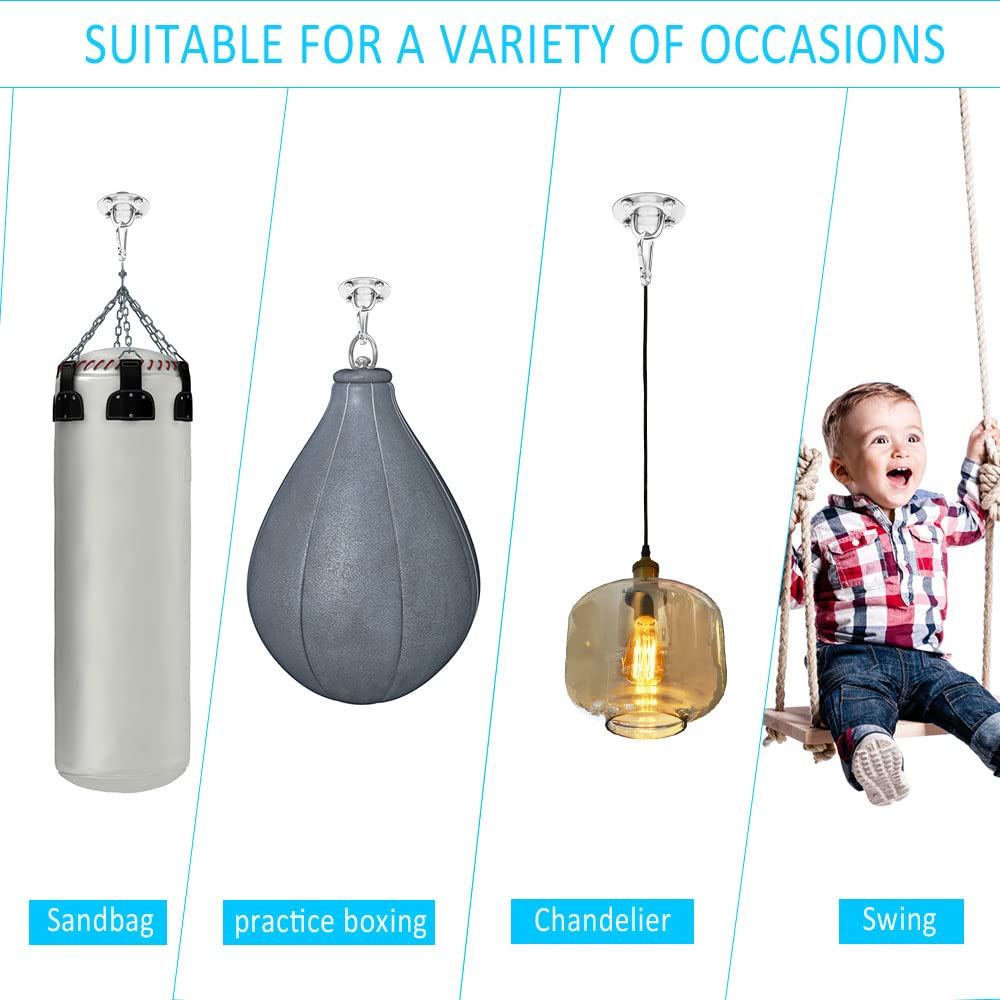 SUITABLE FOR A VARIETY OF OCCASIONS

Sandbag

practice boxing

Chandelier

Swing